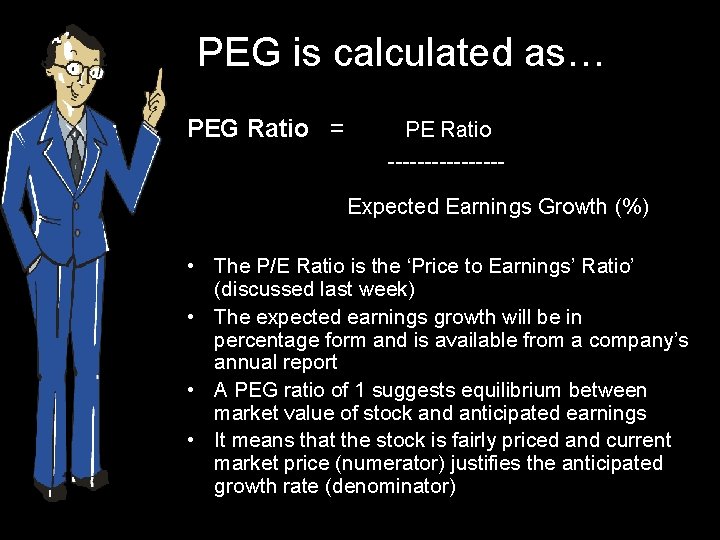 PEG is calculated as…

PEG Ratio = PE Ratio
----------------
Expected Earnings Growth (%)

• The P/E Ratio is the ‘Price to Earnings’ Ratio’ (discussed last week)
• The expected earnings growth will be in percentage form and is available from a company’s annual report
• A PEG ratio of 1 suggests equilibrium between market value of stock and anticipated earnings
• It means that the stock is fairly priced and current market price (numerator) justifies the anticipated growth rate (denominator)